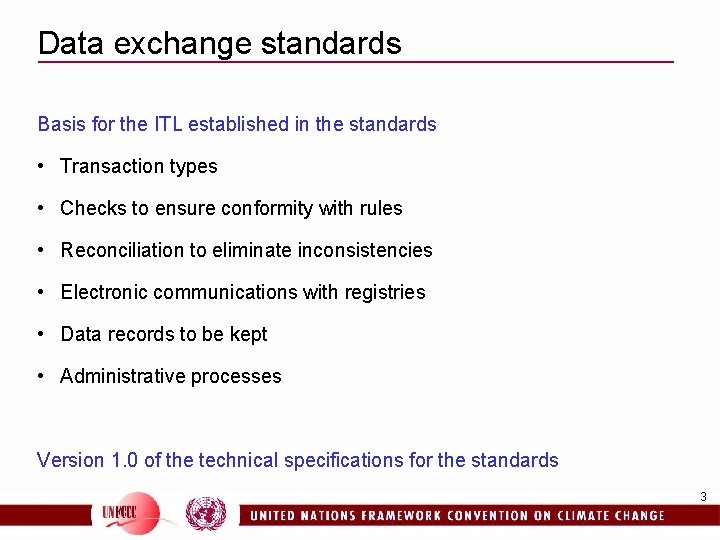 Data exchange standards

Basis for the ITL established in the standards

• Transaction types

• Checks to ensure conformity with rules

• Reconciliation to eliminate inconsistencies

• Electronic communications with registries

• Data records to be kept

• Administrative processes

Version 1.0 of the technical specifications for the standards

3

UNFCCC

UNITED NATIONS FRAMEWORK CONVENTION ON CLIMATE CHANGE